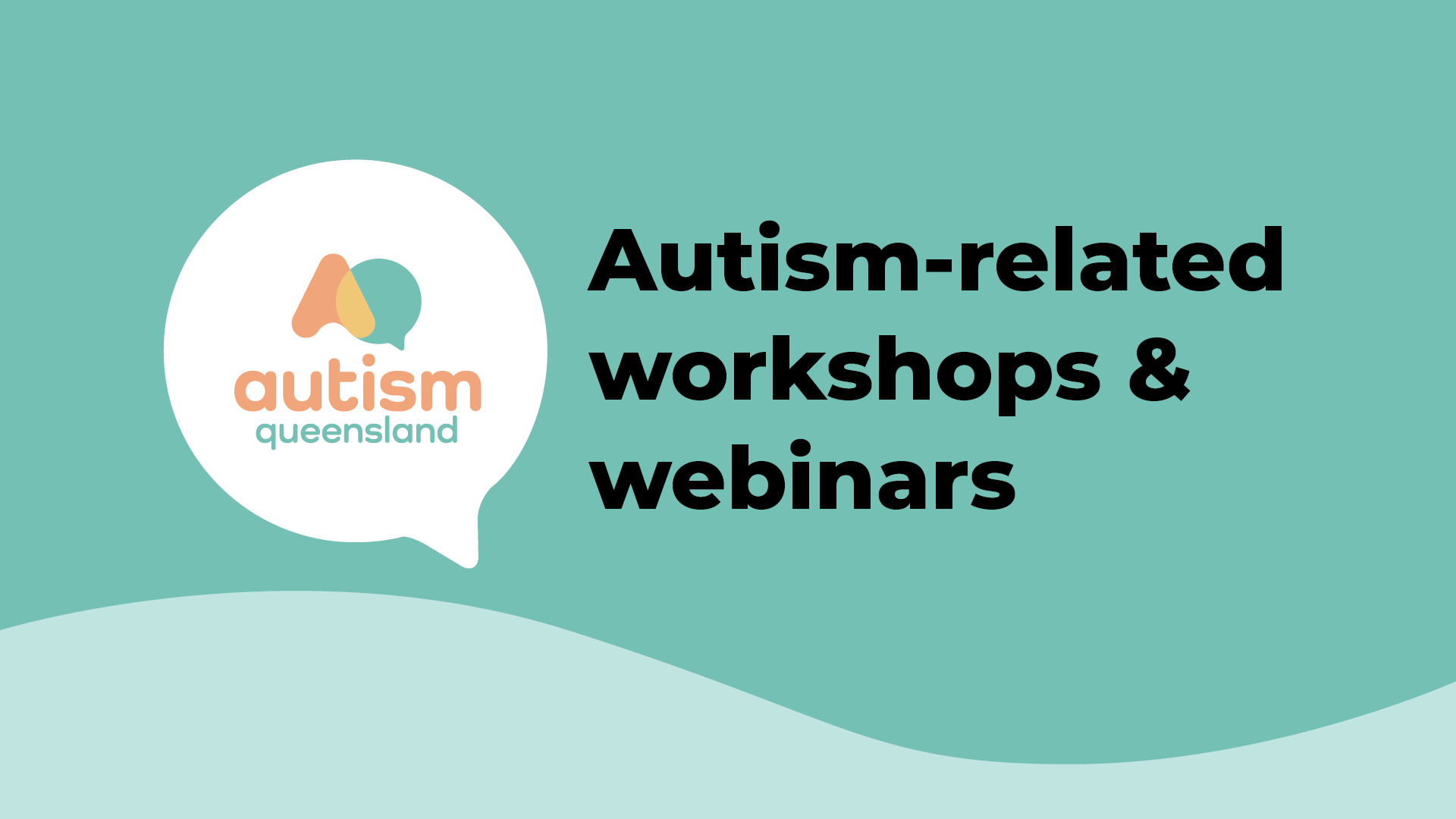 autism
queensland

Autism-related workshops & webinars